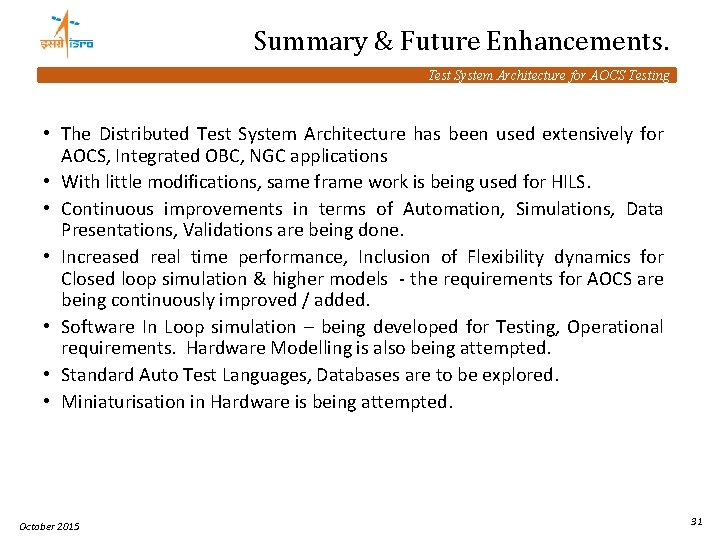 इसरो isro

Summary & Future Enhancements.

Test System Architecture for AOCS Testing

• The Distributed Test System Architecture has been used extensively for AOCS, Integrated OBC, NGC applications
• With little modifications, same frame work is being used for HILS.
• Continuous improvements in terms of Automation, Simulations, Data Presentations, Validations are being done.
• Increased real time performance, Inclusion of Flexibility dynamics for Closed loop simulation & higher models - the requirements for AOCS are being continuously improved / added.
• Software In Loop simulation – being developed for Testing, Operational requirements. Hardware Modelling is also being attempted.
• Standard Auto Test Languages, Databases are to be explored.
• Miniaturisation in Hardware is being attempted.

October 2015

31